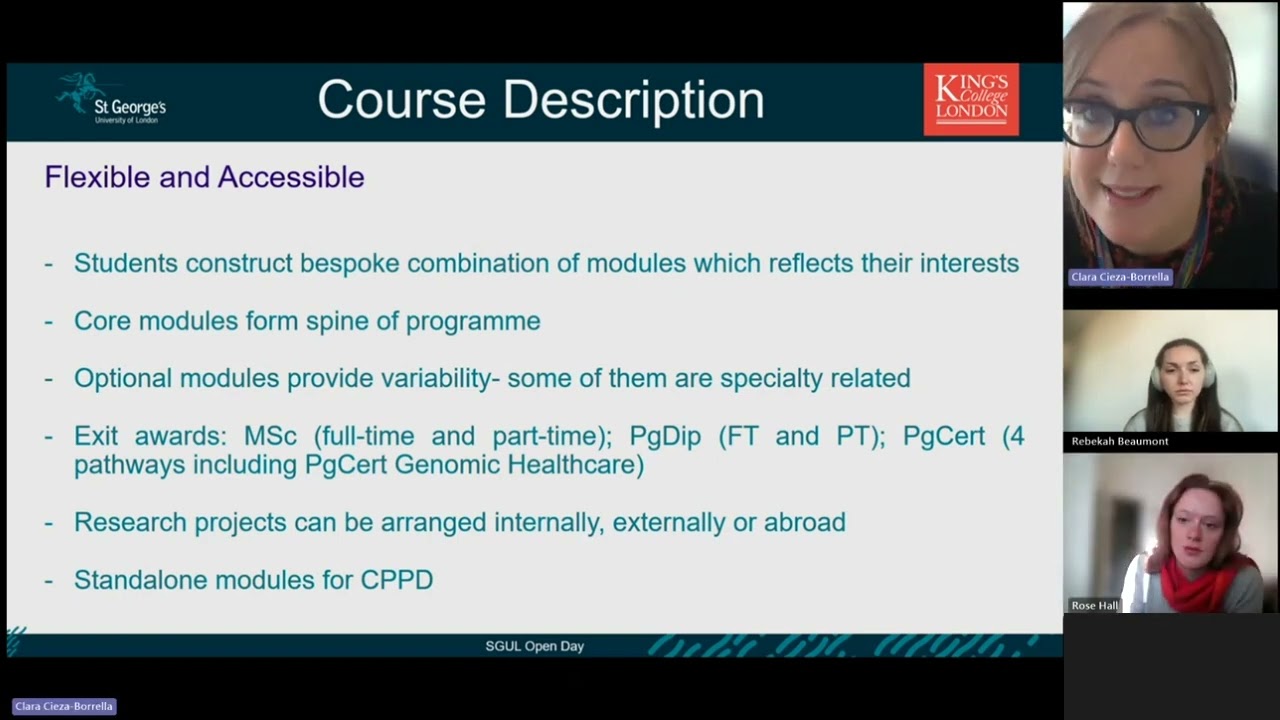 St George's
University of London

Course Description

KING'S College LONDON

Flexible and Accessible

- Students construct bespoke combination of modules which reflects their interests

- Core modules form spine of programme

- Optional modules provide variability- some of them are specialty related

- Exit awards: MSc (full-time and part-time); PgDip (FT and PT); PgCert (4 pathways including PgCert Genomic Healthcare)

- Research projects can be arranged internally, externally or abroad

- Standalone modules for CPPD

SGUL Open Day

Clara Cieza-Borrella

Rebekah Beaumont

Rose Hall

Clara Cieza-Borrella